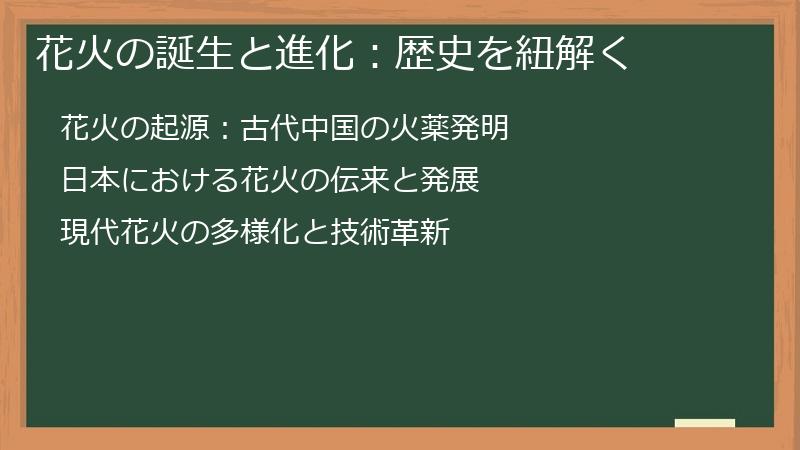 花火の誕生と進化：歴史を紐解く

花火の起源：古代中国の火薬発明

日本における花火の伝来と発展

現代花火の多様化と技術革新